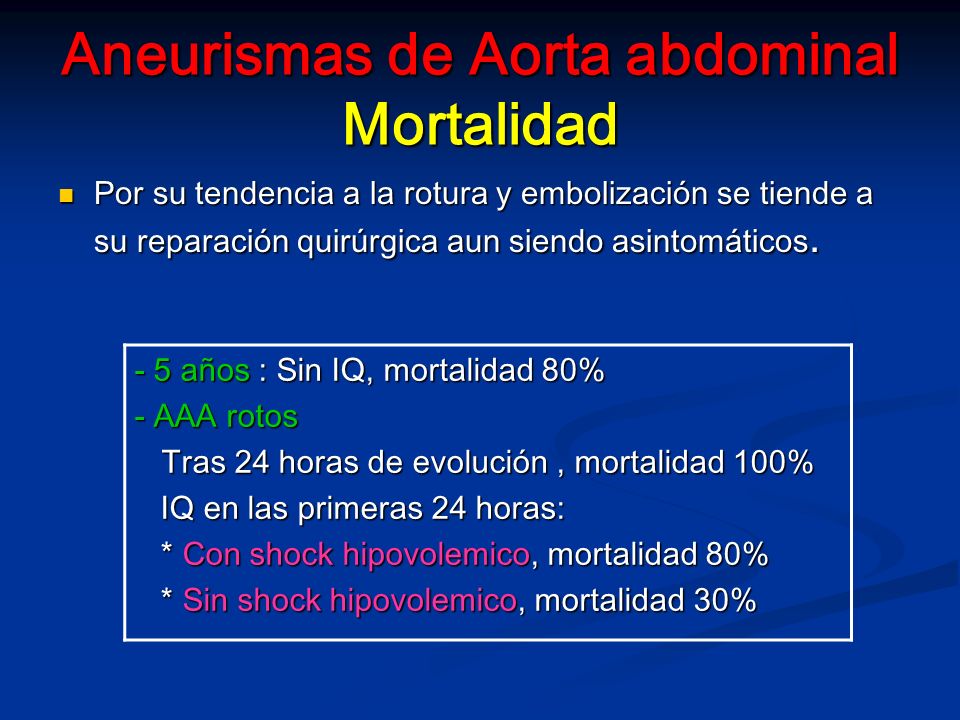 Aneurismas de Aorta abdominal
Mortalidad

Por su tendencia a la rotura y embolización se tiende a su reparación quirúrgica aun siendo asintomáticos.

- 5 años : Sin IQ, mortalidad 80%
- AAA rotos
Tras 24 horas de evolución , mortalidad 100%
IQ en las primeras 24 horas:
* Con shock hipovolemico, mortalidad 80%
* Sin shock hipovolemico, mortalidad 30%